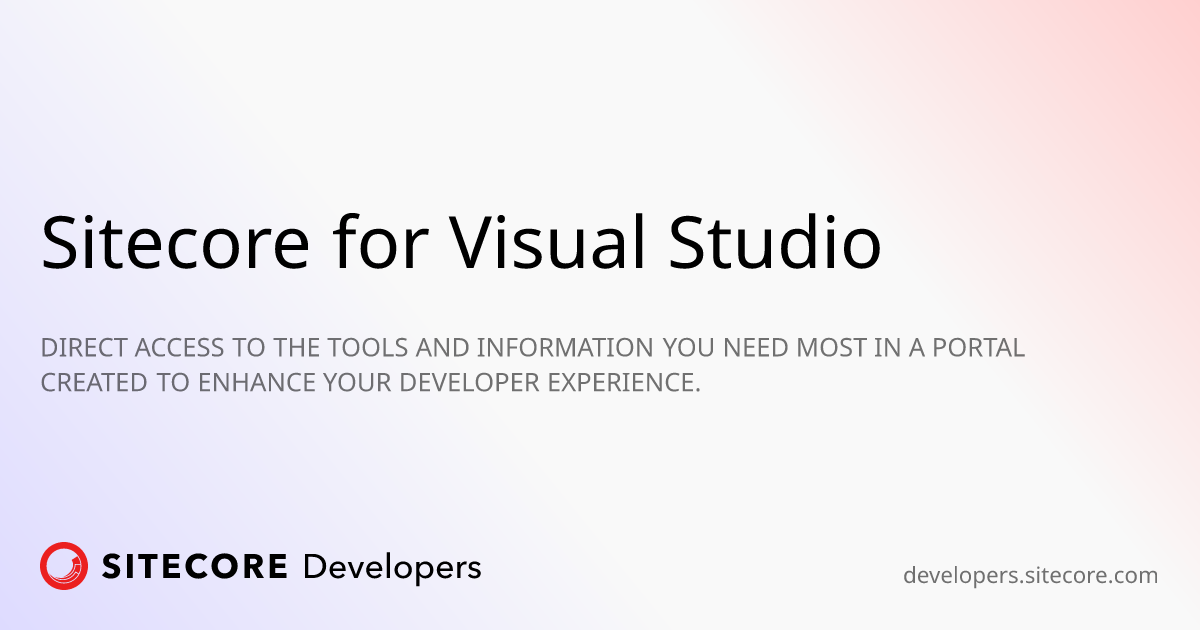 Sitecore for Visual Studio

DIRECT ACCESS TO THE TOOLS AND INFORMATION YOU NEED MOST IN A PORTAL CREATED TO ENHANCE YOUR DEVELOPER EXPERIENCE.

SITECORE Developers

developers.sitecore.com